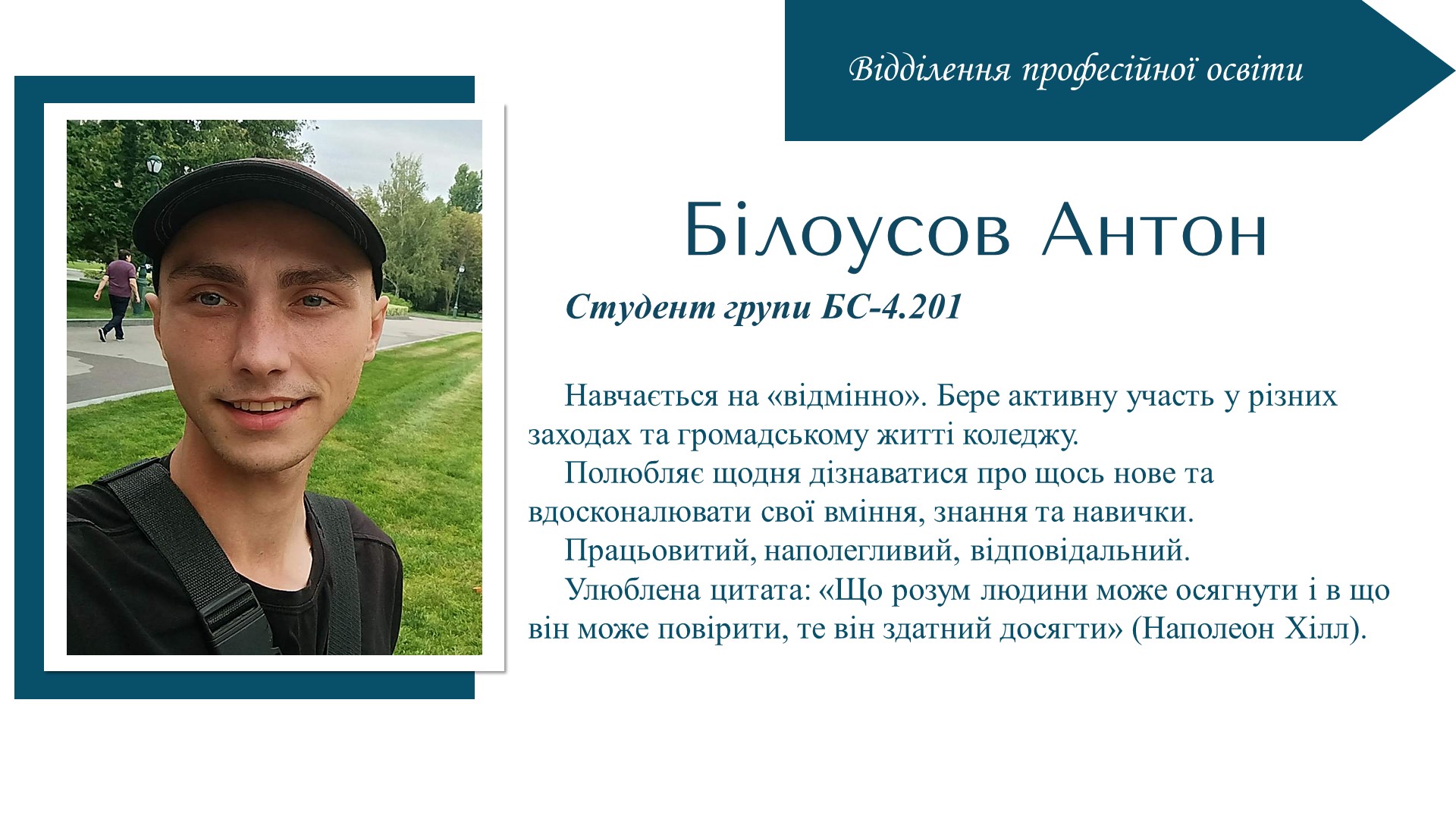 Відділення професійної освіти

Білоусов Антон

Студент групи БС-4.201

Навчається на «відмінно». Бере активну участь у різних заходах та громадському житті коледжу.

Полюбляє щодня дізнаватися про щось нове та вдосконалювати свої вміння, знання та навички.

Працьовитий, наполегливий, відповідальний.

Улюблена цитата: «Що розум людини може осягнути і в що він може повірити, те він здатний досягти» (Наполеон Хілл).